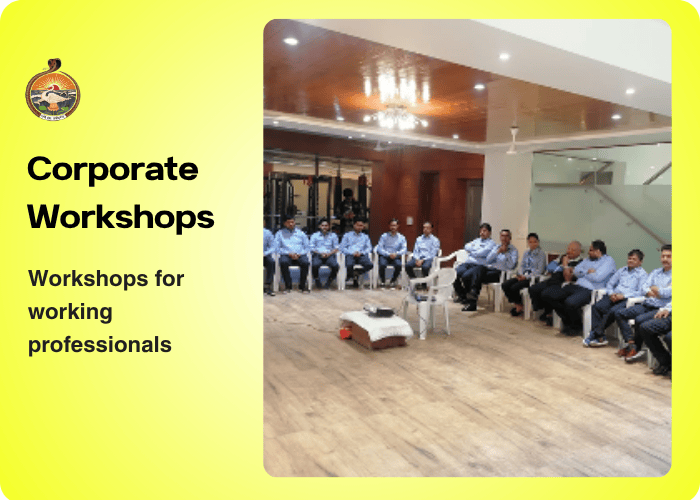 Corporate Workshops

Workshops for working professionals